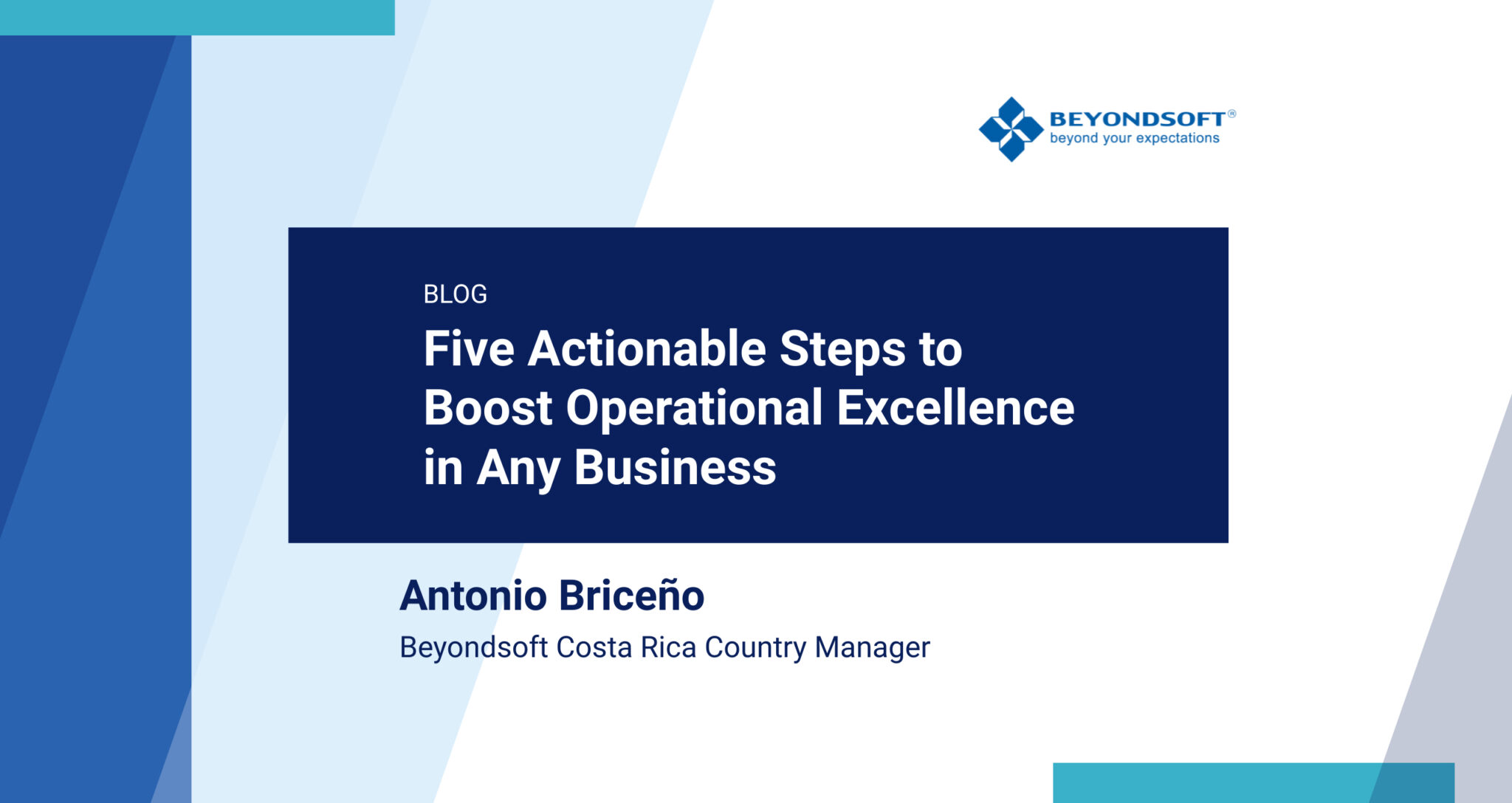 BEYONDSOFT®
beyond your expectations

BLOG

Five Actionable Steps to Boost Operational Excellence in Any Business

Antonio Briceño

Beyondsoft Costa Rica Country Manager